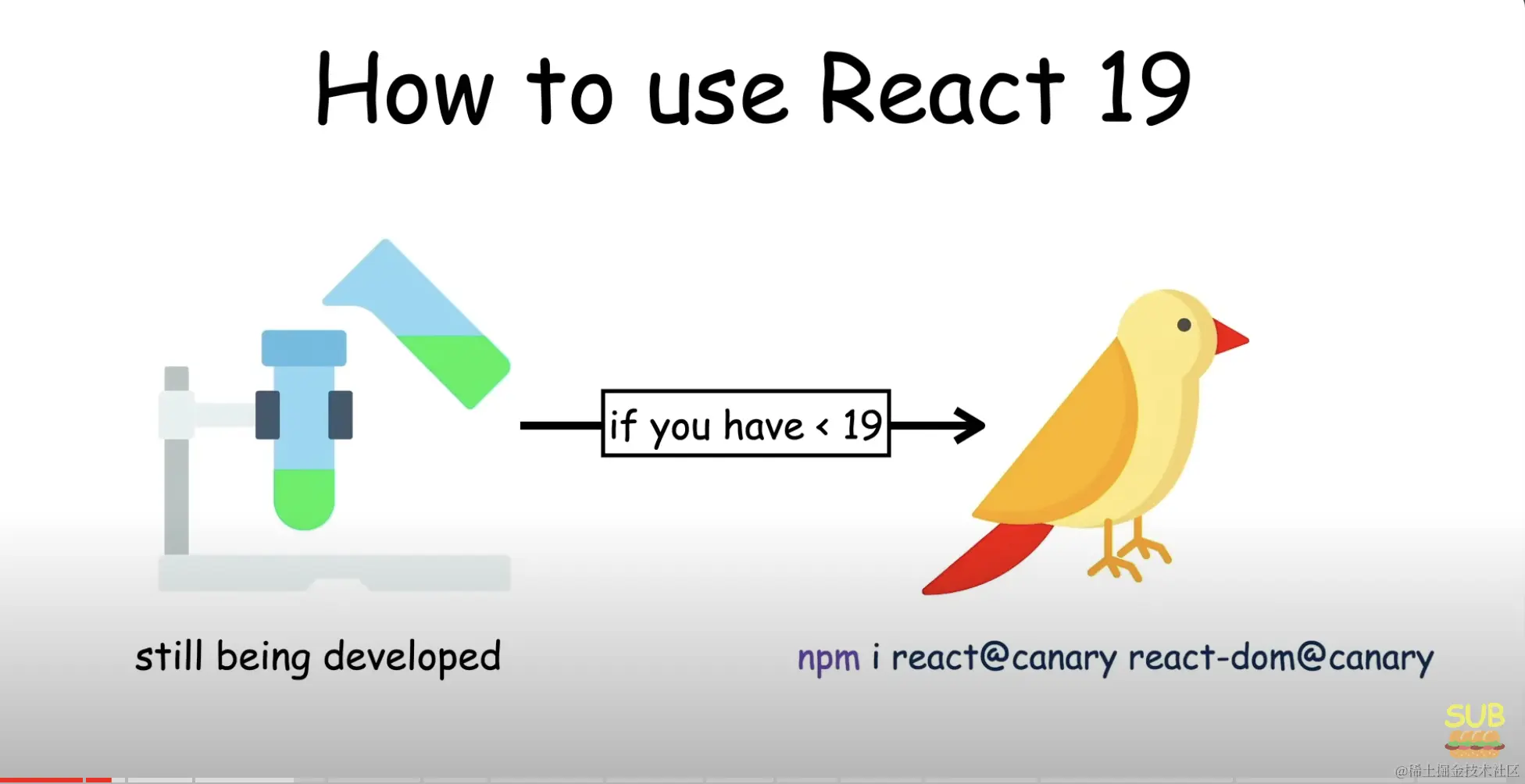 How to use React 19

if you have < 19

still being developed

npm i react@canary react-dom@canary

SUB

@稀土掘金技术社区